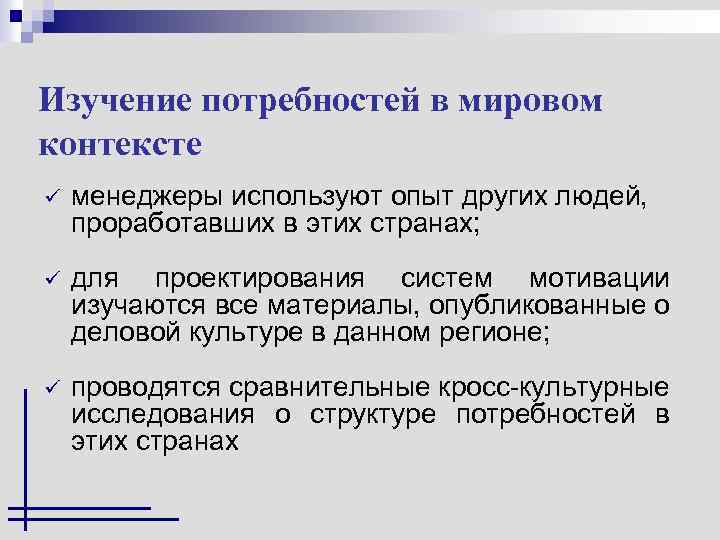 Изучение потребностей в мировом контексте

✓ менеджеры используют опыт других людей, проработавших в этих странах;

✓ для проектирования систем мотивации изучаются все материалы, опубликованные о деловой культуре в данном регионе;

✓ проводятся сравнительные кросс-культурные исследования о структуре потребностей в этих странах